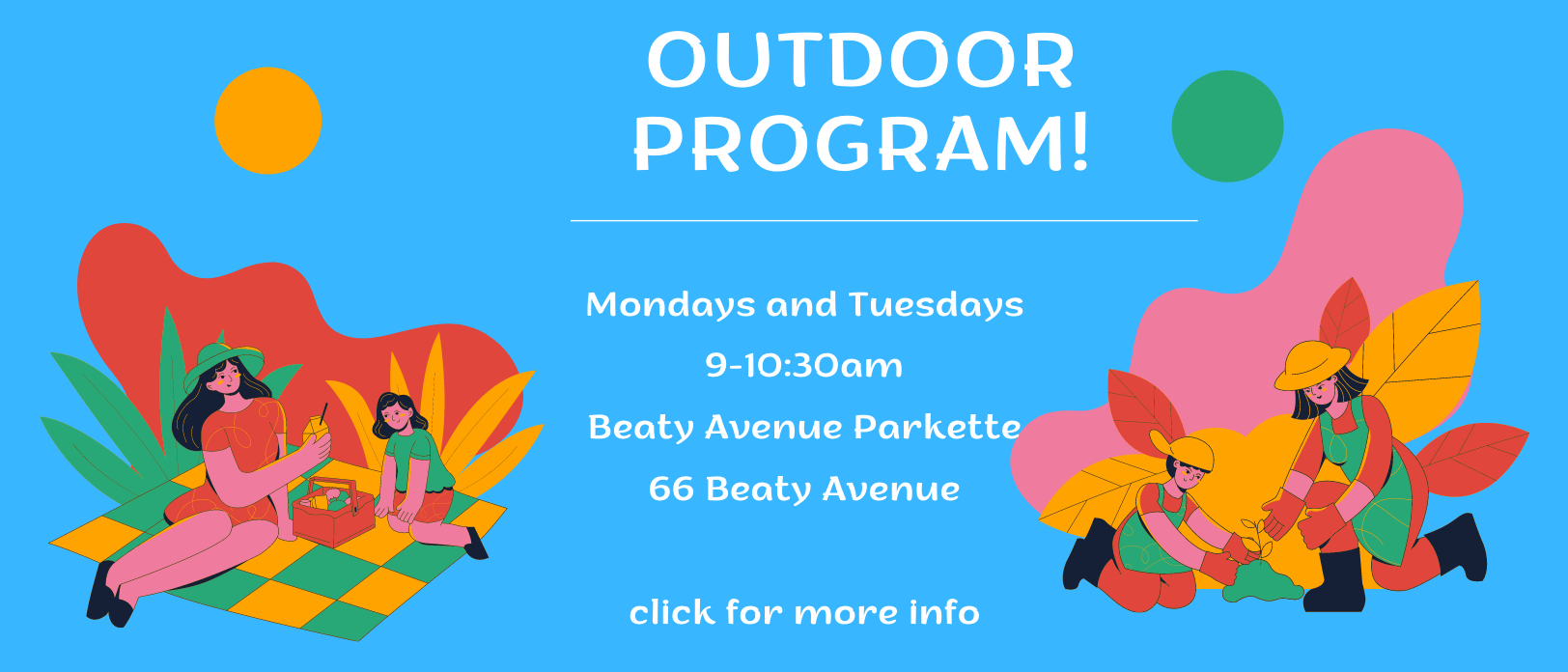 OUTDOOR PROGRAM!

Mondays and Tuesdays
9-10:30am
Beaty Avenue Parkette
66 Beaty Avenue

click for more info